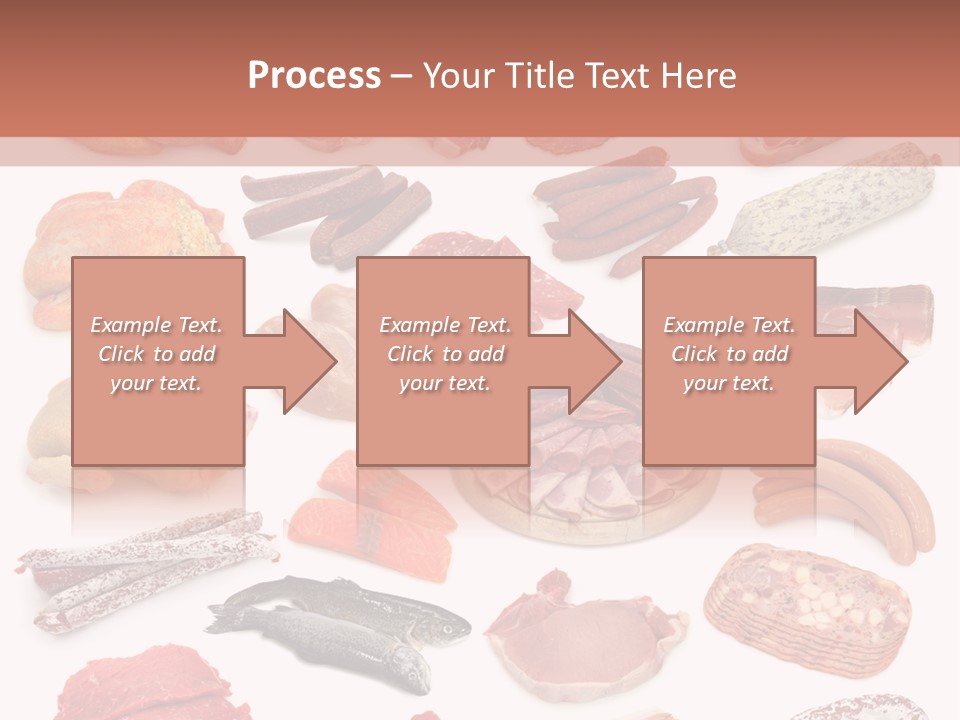 Process – Your Title Text Here

Example Text. Click to add your text.

Example Text. Click to add your text.

Example Text. Click to add your text.